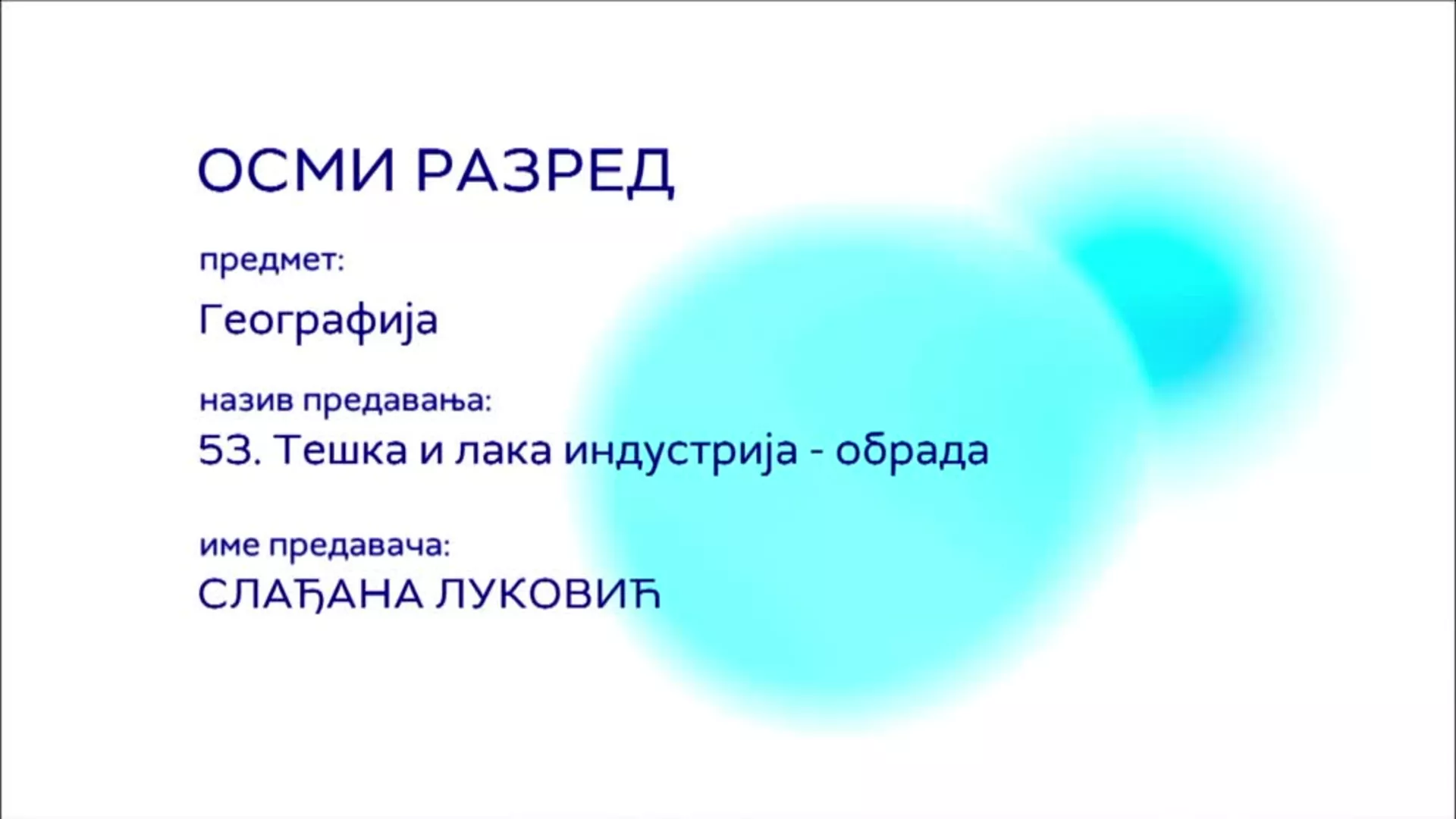 ОСМИ РАЗРЕД

предмет:

Географија

назив предавања:

53. Тешка и лака индустрија - обрада

име предавача:

СЛАЂАНА ЛУКОВИЋ